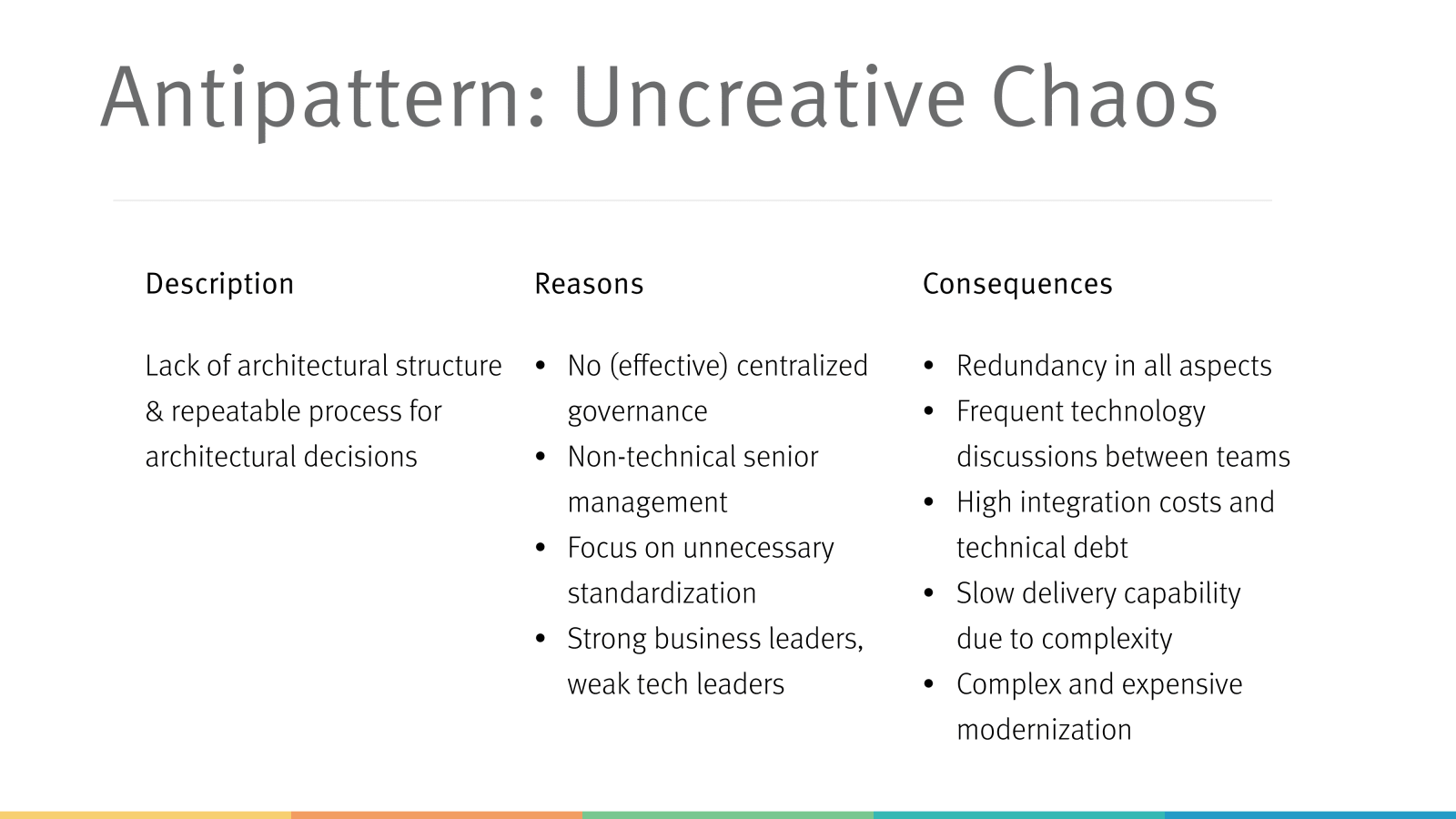 Antipattern: Uncreative Chaos

Description

Lack of architectural structure & repeatable process for architectural decisions

Reasons

• No (effective) centralized governance
• Non-technical senior management
• Focus on unnecessary standardization
• Strong business leaders, weak tech leaders

Consequences

• Redundancy in all aspects
• Frequent technology discussions between teams
• High integration costs and technical debt
• Slow delivery capability due to complexity
• Complex and expensive modernization